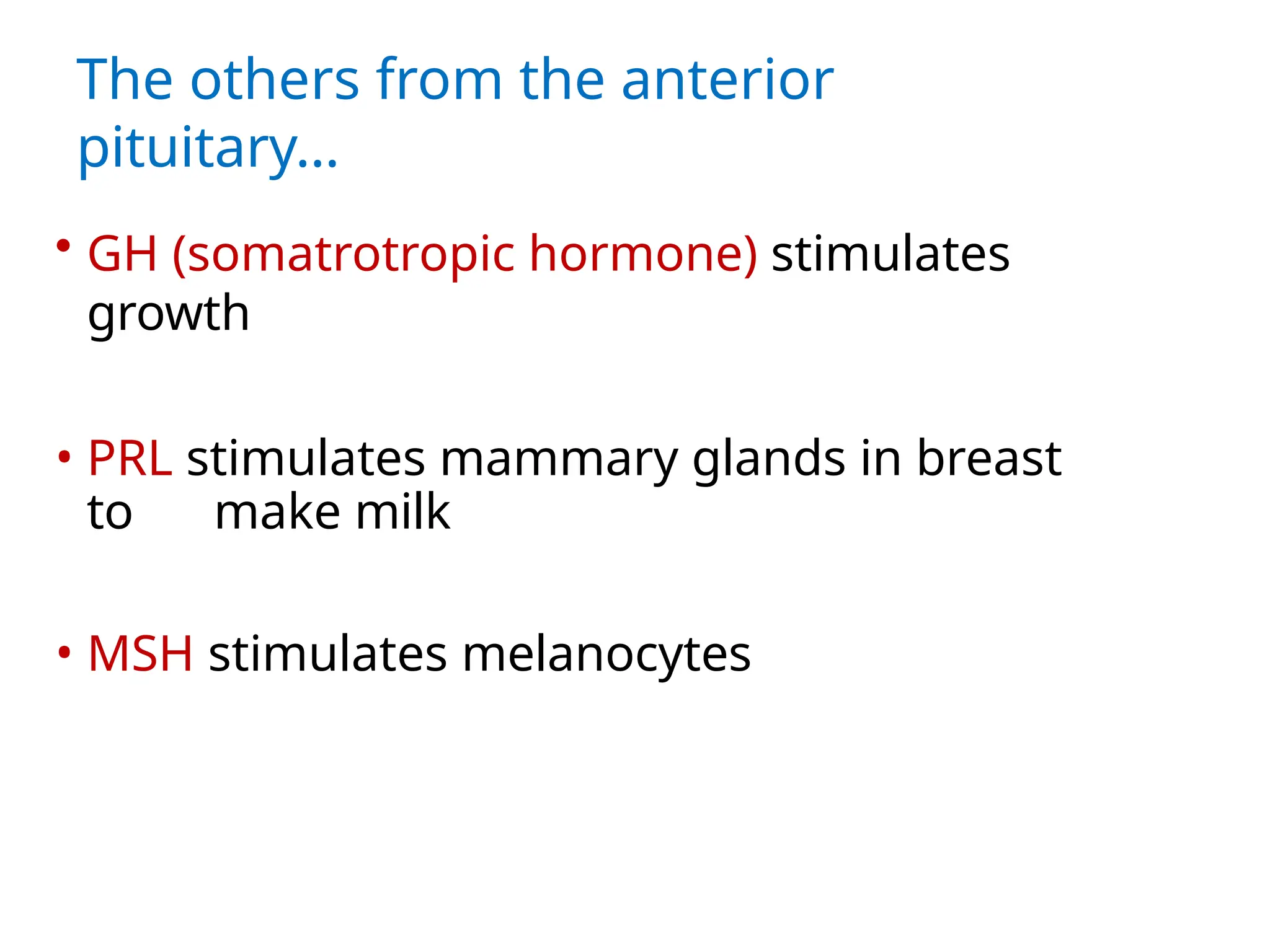 The others from the anterior pituitary…

• GH (somatrotropic hormone) stimulates growth

• PRL stimulates mammary glands in breast to make milk

• MSH stimulates melanocytes